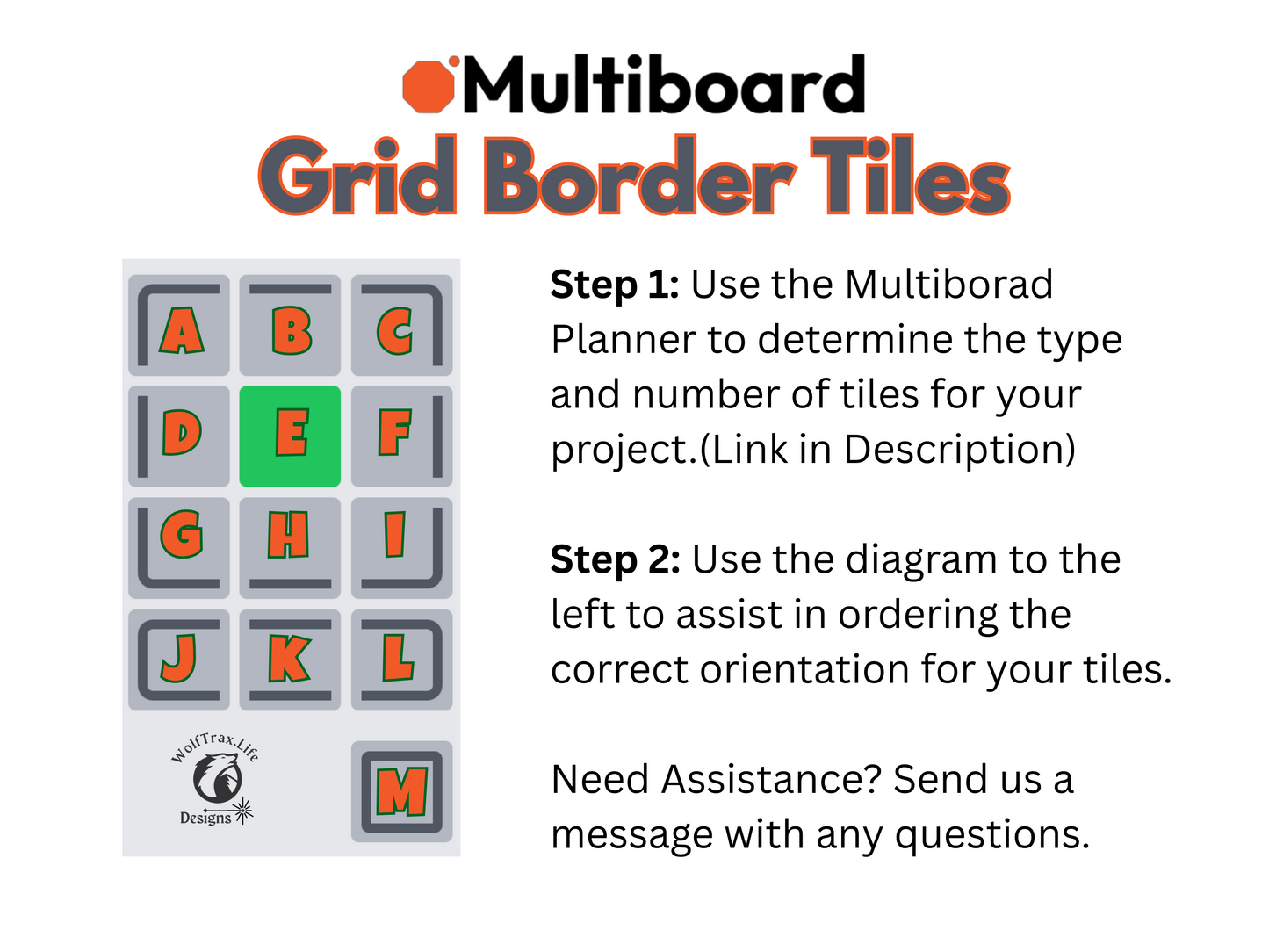 Multiboard
Grid Border Tiles

A B C
D E F
G H I
J K L

WolfTrax.Life
Designs

M

**Step 1:** Use the Multiborad Planner to determine the type and number of tiles for your project.(Link in Description)

**Step 2:** Use the diagram to the left to assist in ordering the correct orientation for your tiles.

Need Assistance? Send us a message with any questions.